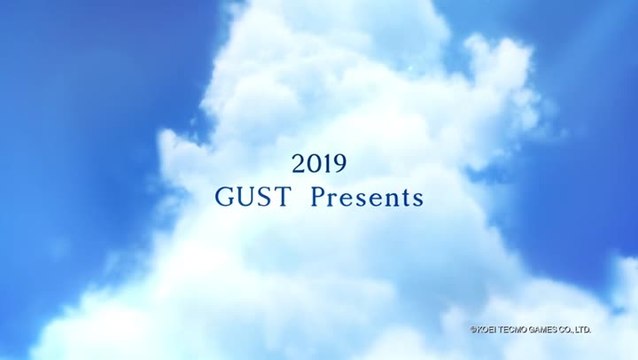 2019
GUST Presents

©KOEI TECMO GAMES CO., LTD.